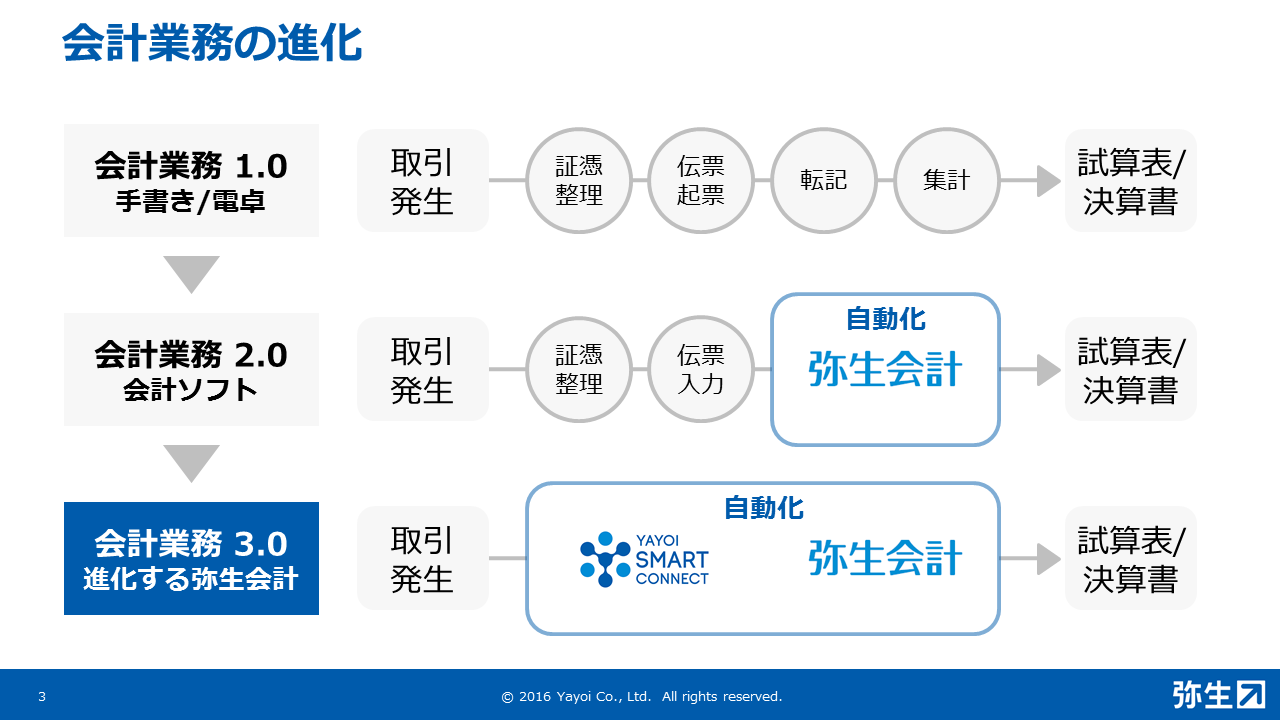 会計業務の進化

会計業務 1.0
手書き/電卓

取引発生

証憑整理

伝票起票

転記

集計

試算表/決算書

会計業務 2.0
会計ソフト

取引発生

証憑整理

伝票入力

自動化
弥生会計

試算表/決算書

会計業務 3.0
進化する弥生会計

取引発生

自動化
YAYOI SMART CONNECT
弥生会計

試算表/決算書

3

© 2016 Yayoi Co., Ltd. All rights reserved.

弥生